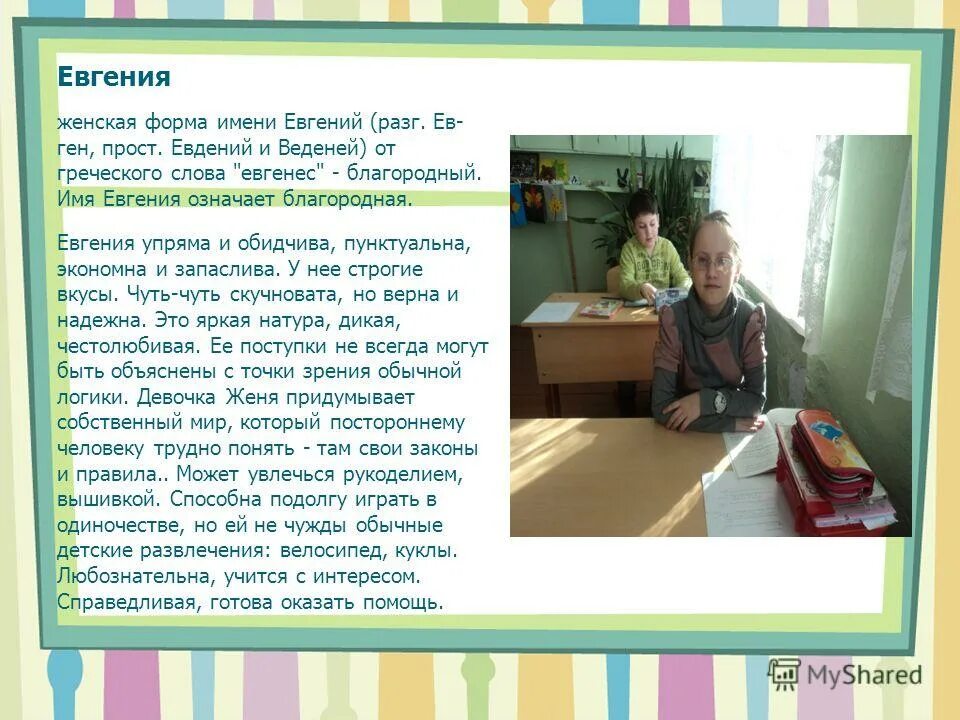 Евгения

женская форма имени Евгений (разг. Евген, прост. Евдений и Веденей) от греческого слова "евгенес" - благородный. Имя Евгения означает благородная.

Евгения упряма и обидчива, пунктуальна, экономна и запаслива. У нее строгие вкусы. Чуть-чуть скучновата, но верна и надежна. Это яркая натура, дикая, честолюбивая. Ее поступки не всегда могут быть объяснены с точки зрения обычной логики. Девочка Женя придумывает собственный мир, который постороннему человеку трудно понять - там свои законы и правила.. Может увлечься рукоделием, вышивкой. Способна подолгу играть в одиночестве, но ей не чужды обычные детские развлечения: велосипед, куклы. Любознательна, учится с интересом. Справедливая, готова оказать помощь.

MyShared